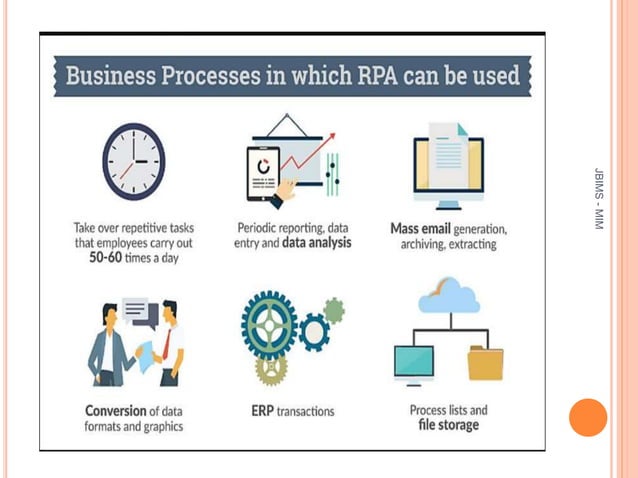 Business Processes in which RPA can be used

Take over repetitive tasks that employees carry out 50-60 times a day

Periodic reporting, data entry and data analysis

Mass email generation, archiving, extracting

Conversion of data formats and graphics

ERP transactions

Process lists and file storage

JBIMS - MIM